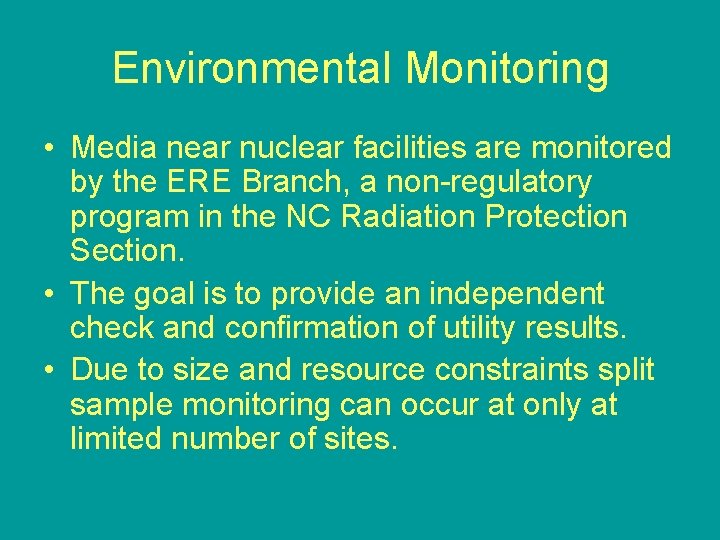 Environmental Monitoring

• Media near nuclear facilities are monitored by the ERE Branch, a non-regulatory program in the NC Radiation Protection Section.
• The goal is to provide an independent check and confirmation of utility results.
• Due to size and resource constraints split sample monitoring can occur at only at limited number of sites.